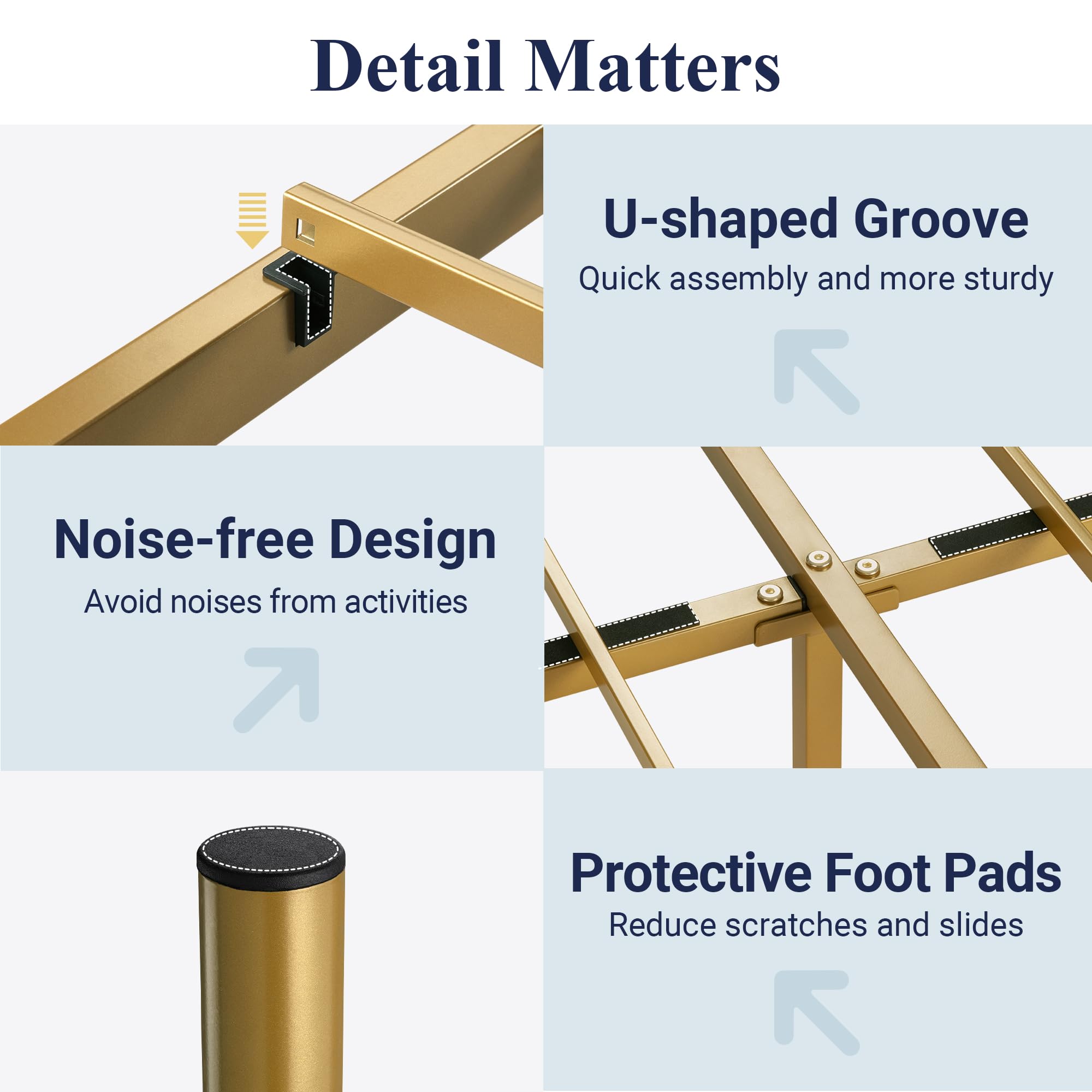 Detail Matters

U-shaped Groove

Quick assembly and more sturdy

Noise-free Design

Avoid noises from activities

Protective Foot Pads

Reduce scratches and slides